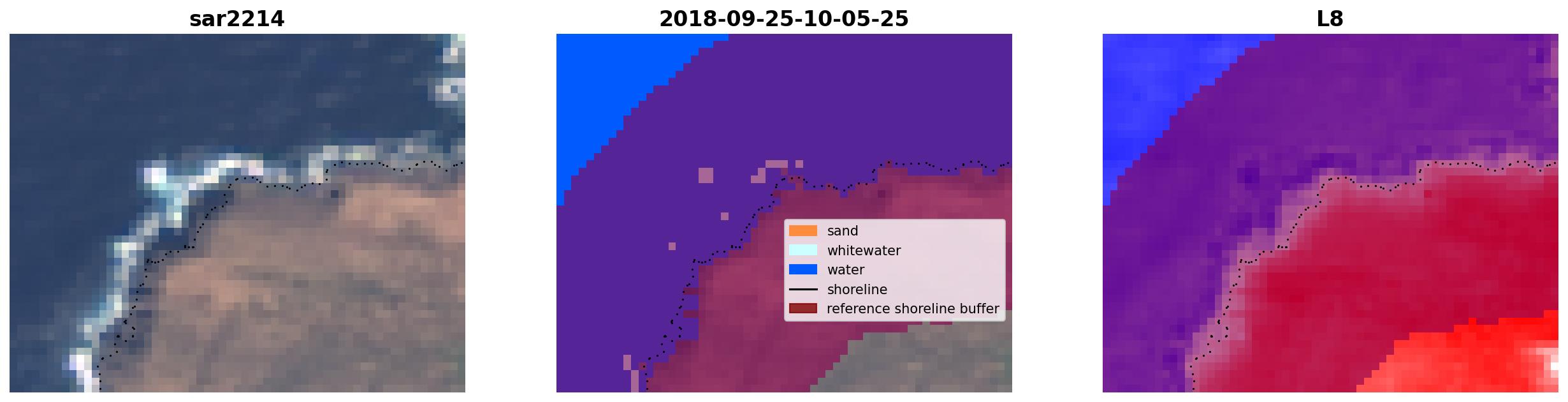 sar2214

2018-09-25-10-05-25

sand
whitewater
water
shoreline
reference shoreline buffer

L8